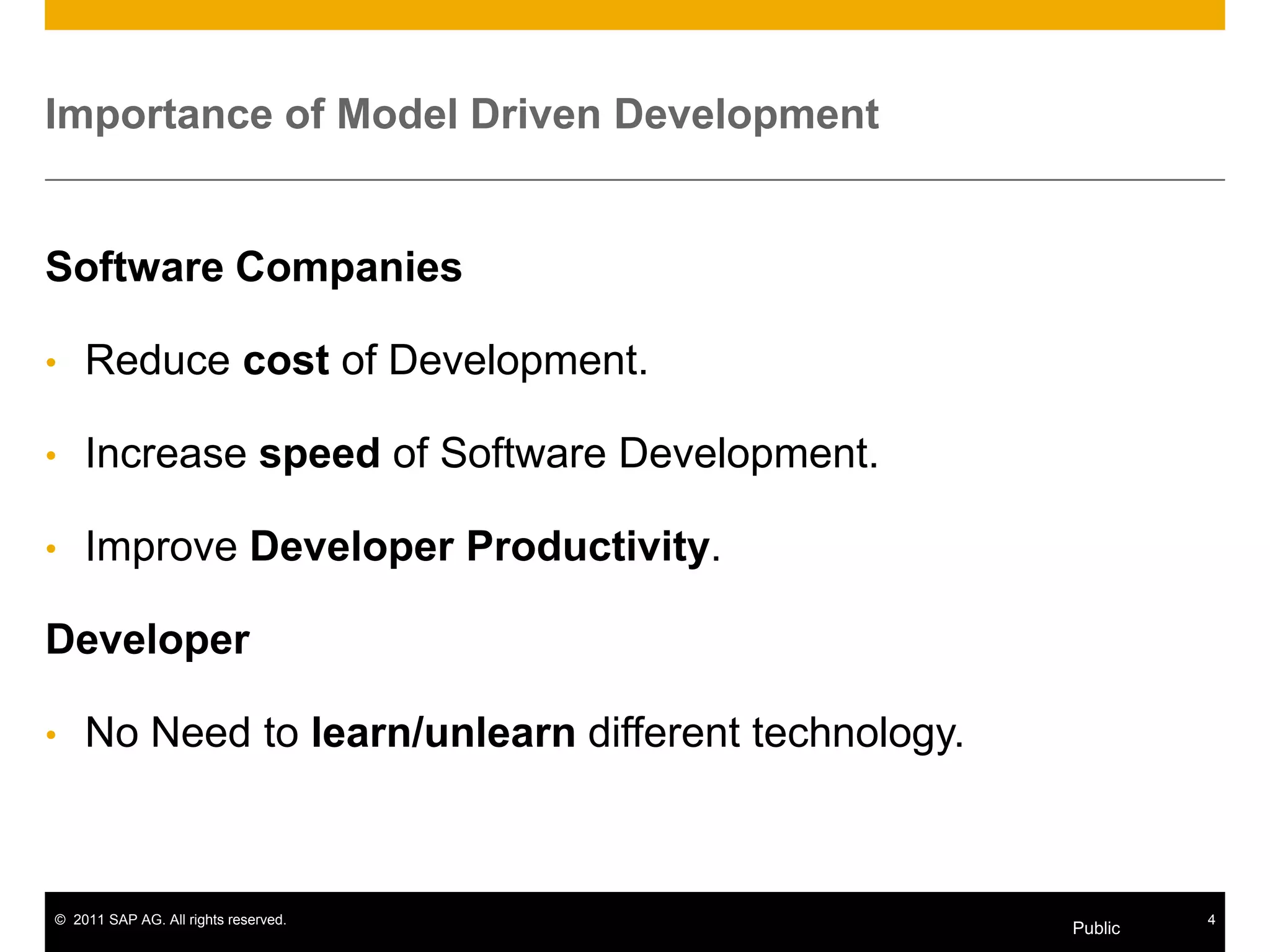 Importance of Model Driven Development

Software Companies

• Reduce cost of Development.

• Increase speed of Software Development.

• Improve Developer Productivity.

Developer

• No Need to learn/unlearn different technology.

© 2011 SAP AG. All rights reserved.

Public

4